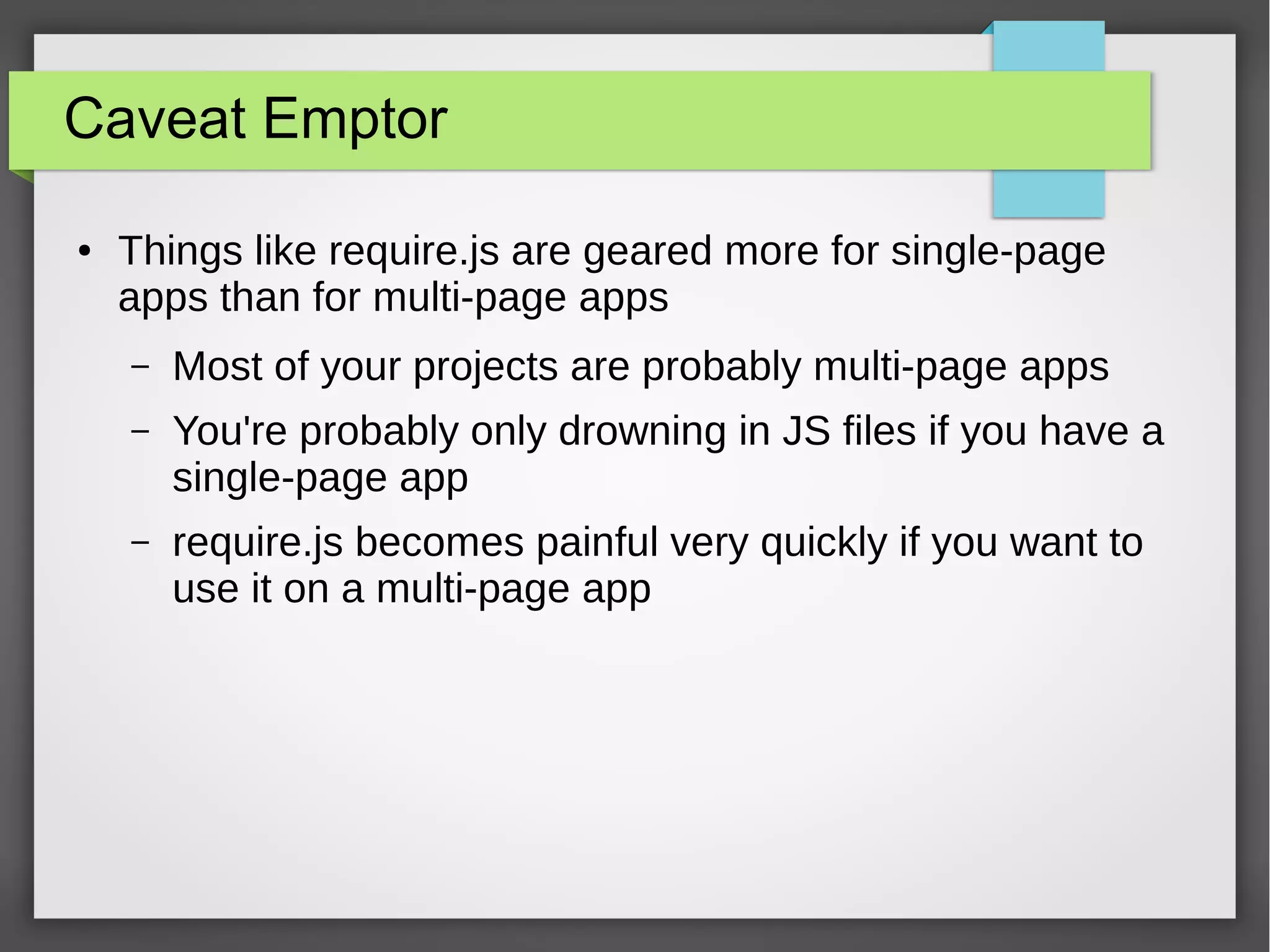 Caveat Emptor

• Things like require.js are geared more for single-page apps than for multi-page apps

– Most of your projects are probably multi-page apps

– You're probably only drowning in JS files if you have a single-page app

– require.js becomes painful very quickly if you want to use it on a multi-page app